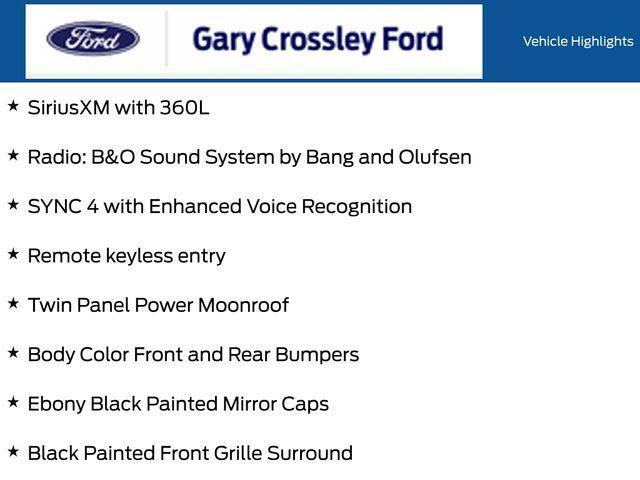 Ford

Gary Crossley Ford

Vehicle Highlights

★ SiriusXM with 360L

★ Radio: B&O Sound System by Bang and Olufsen

★ SYNC 4 with Enhanced Voice Recognition

★ Remote keyless entry

★ Twin Panel Power Moonroof

★ Body Color Front and Rear Bumpers

★ Ebony Black Painted Mirror Caps

★ Black Painted Front Grille Surround